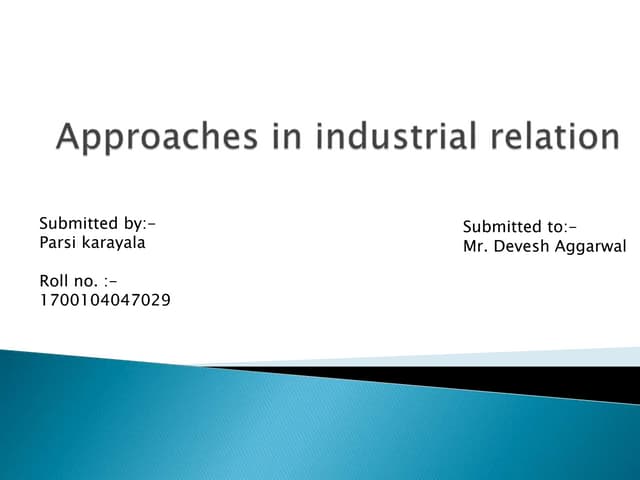 Approaches in industrial relation

Submitted by:-
Parsi karayala

Roll no. :-
1700104047029

Submitted to:-
Mr. Devesh Aggarwal